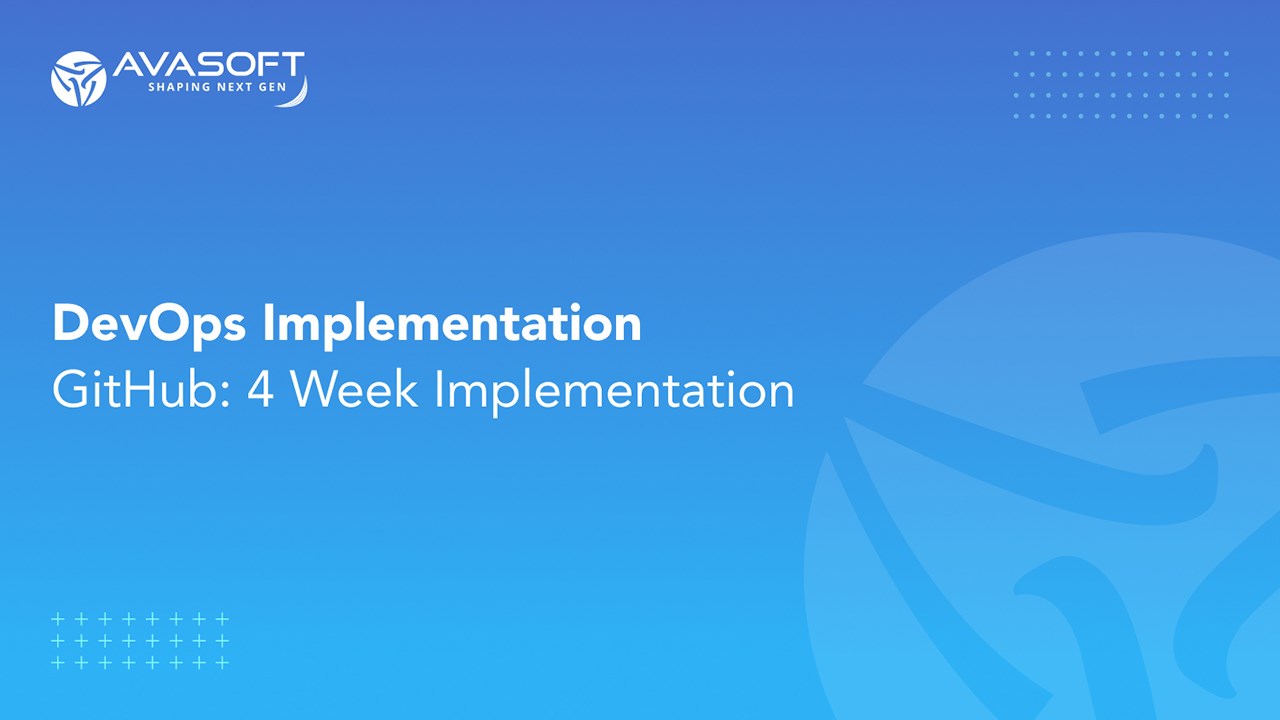 AVASOFT
SHAPING NEXT GEN

DevOps Implementation
GitHub: 4 Week Implementation